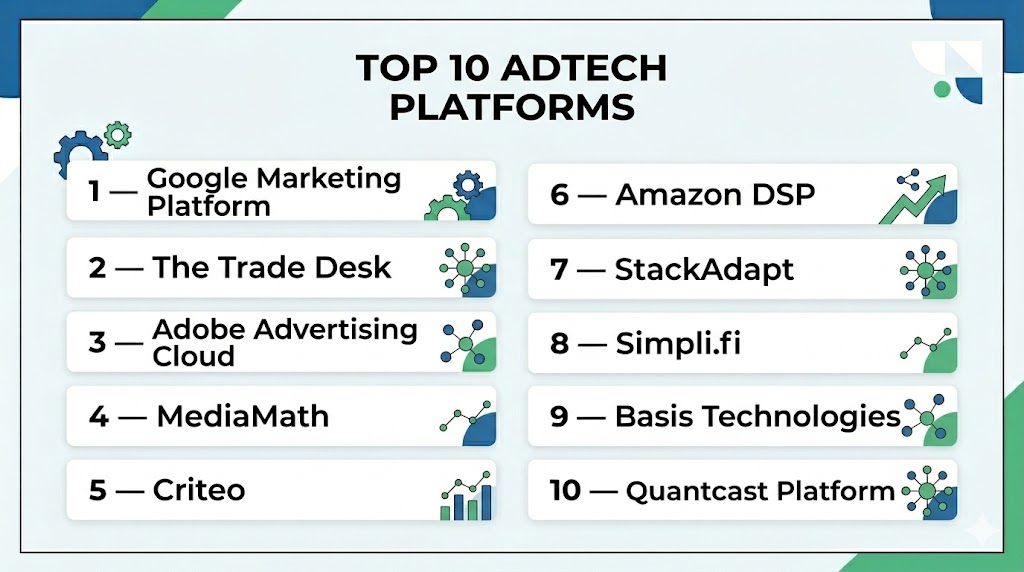 TOP 10 ADTECH PLATFORMS

1 — Google Marketing Platform

2 — The Trade Desk

3 — Adobe Advertising Cloud

4 — MediaMath

5 — Criteo

6 — Amazon DSP

7 — StackAdapt

8 — Simpli.fi

9 — Basis Technologies

10 — Quantcast Platform